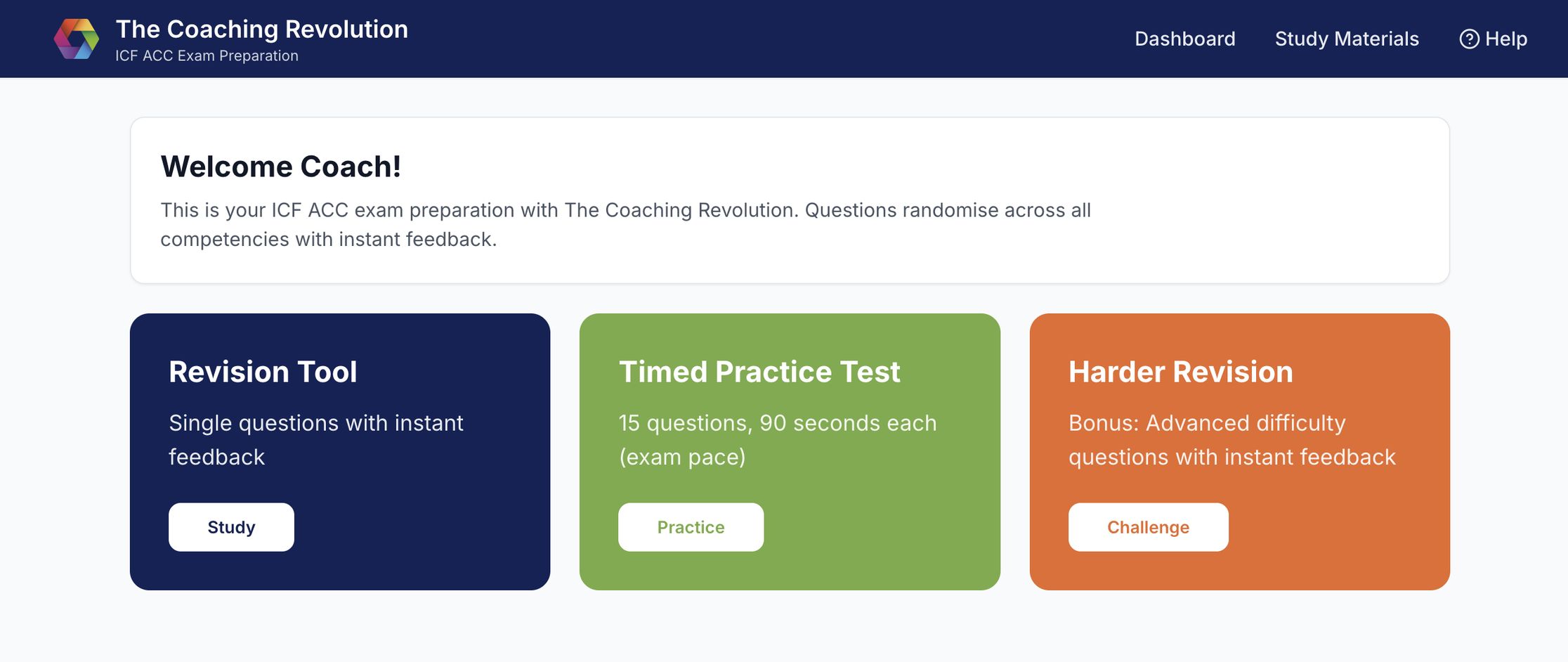 The Coaching Revolution
ICF ACC Exam Preparation

Dashboard Study Materials Help

Welcome Coach!

This is your ICF ACC exam preparation with The Coaching Revolution. Questions randomise across all competencies with instant feedback.

Revision Tool

Single questions with instant feedback

Study

Timed Practice Test

15 questions, 90 seconds each (exam pace)

Practice

Harder Revision

Bonus: Advanced difficulty questions with instant feedback

Challenge